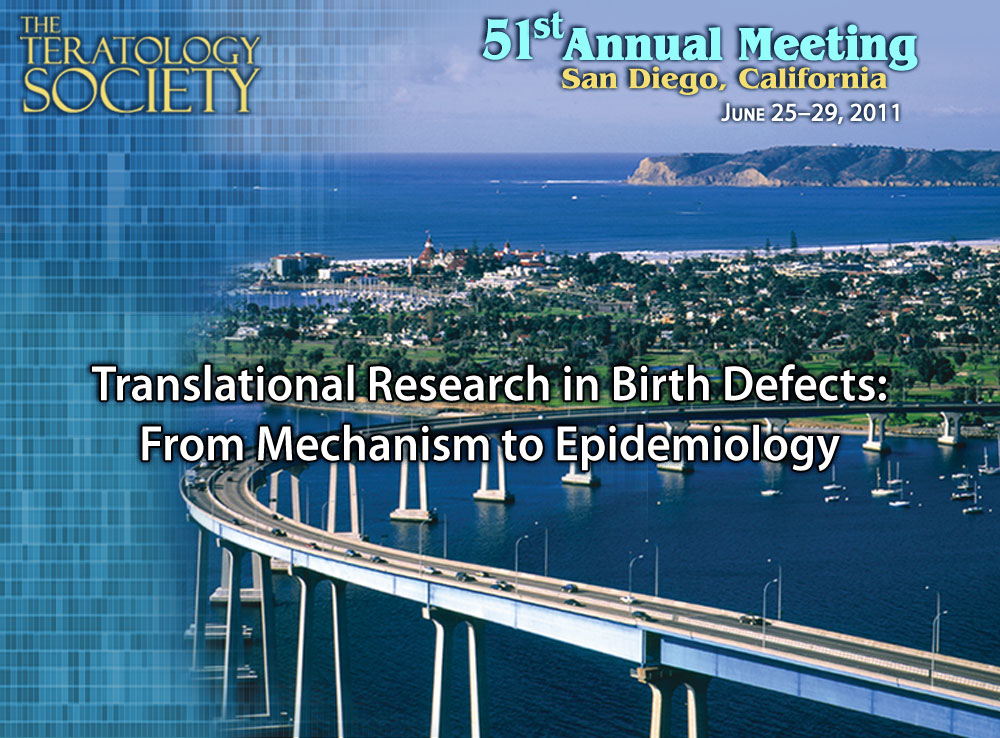 THE TERATOLOGY SOCIETY

51st Annual Meeting
San Diego, California
JUNE 25–29, 2011

Translational Research in Birth Defects:
From Mechanism to Epidemiology